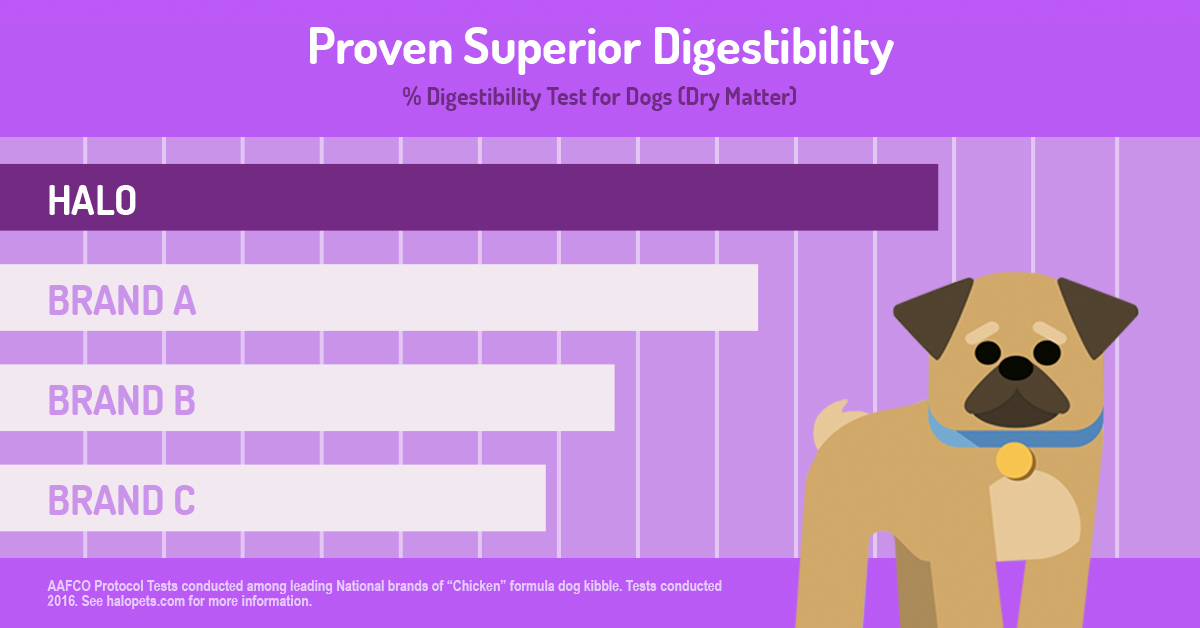 Proven Superior Digestibility
% Digestibility Test for Dogs (Dry Matter)

HALO
BRAND A
BRAND B
BRAND C

AAFCO Protocol Tests conducted among leading National brands of "Chicken" formula dog kibble. Tests conducted 2016. See halopets.com for more information.